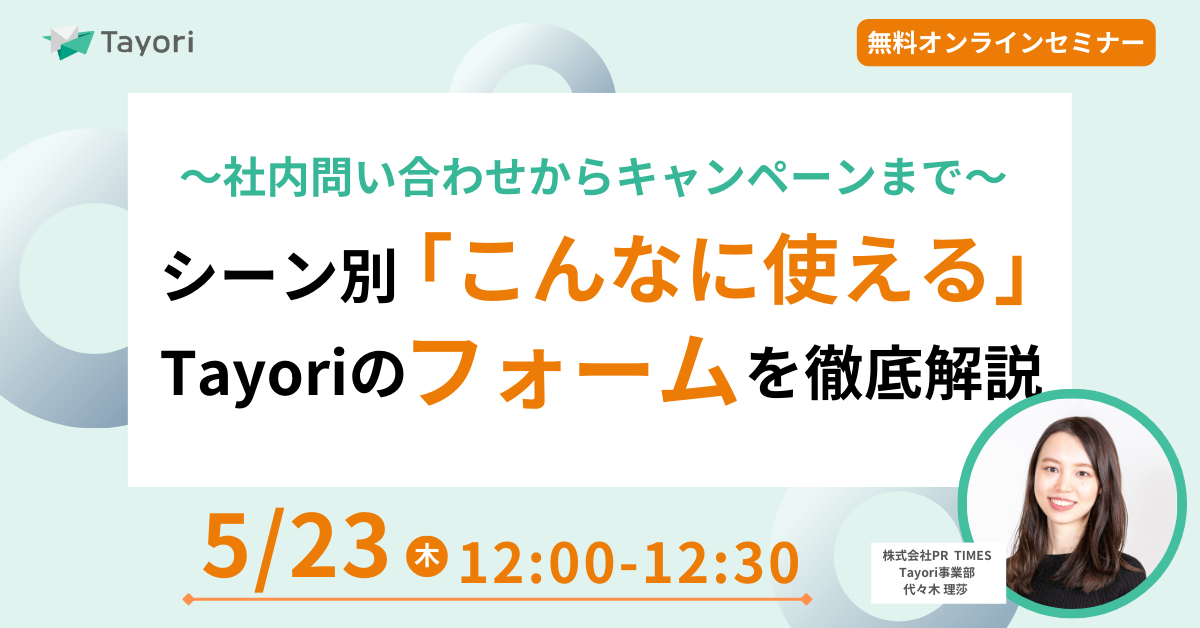 Tayori

無料オンラインセミナー

〜社内問い合わせからキャンペーンまで〜

シーン別「こんなに使える」
Tayoriのフォームを徹底解説

5/23 木 12:00-12:30

株式会社PR TIMES
Tayori事業部
代々木 理莎